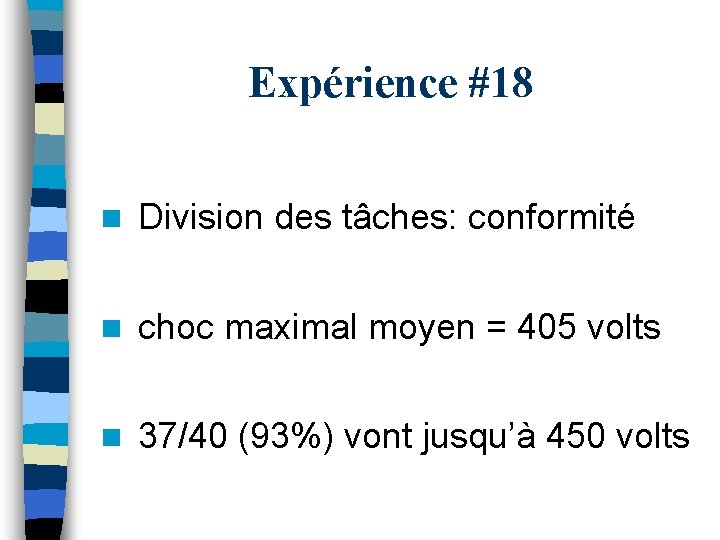 Expérience #18

Division des tâches: conformité

choc maximal moyen = 405 volts

37/40 (93%) vont jusqu'à 450 volts